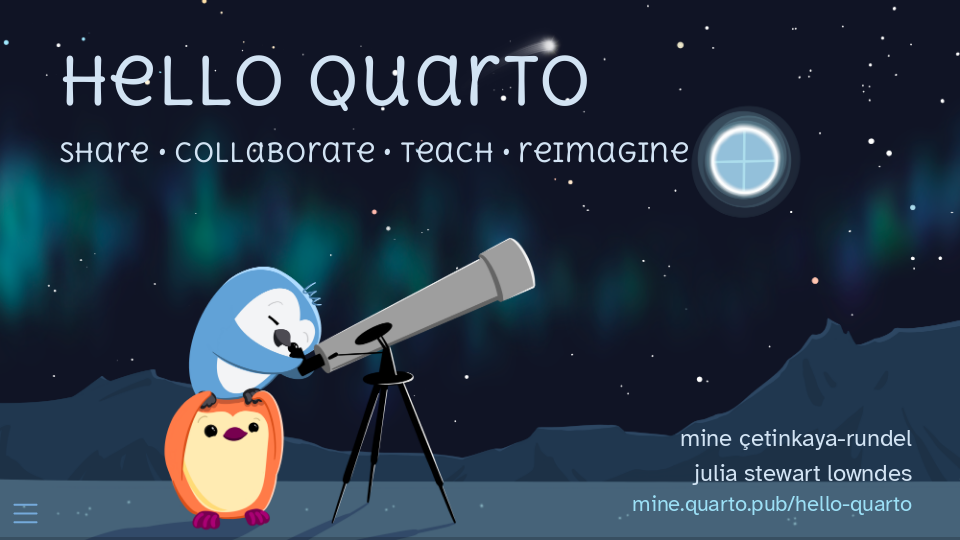 Hello Quarto

share • collaborate • teach • reimagine

mine çetinkaya-rundel

julia stewart lowndes

mine.quarto.pub/hello-quarto